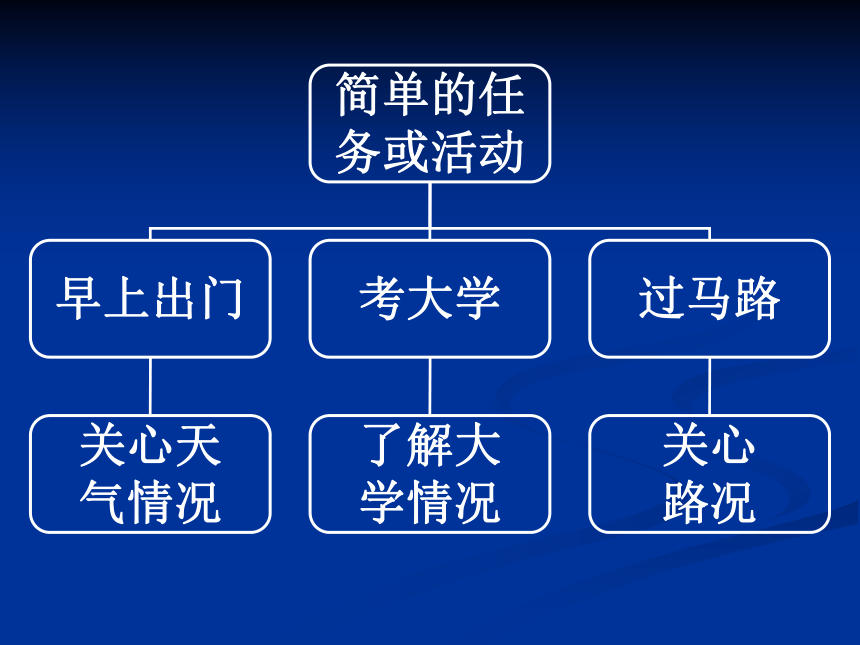 简单的任务或活动

早上出门

考大学

过马路

关心天气情况

了解大学情况

关心路况